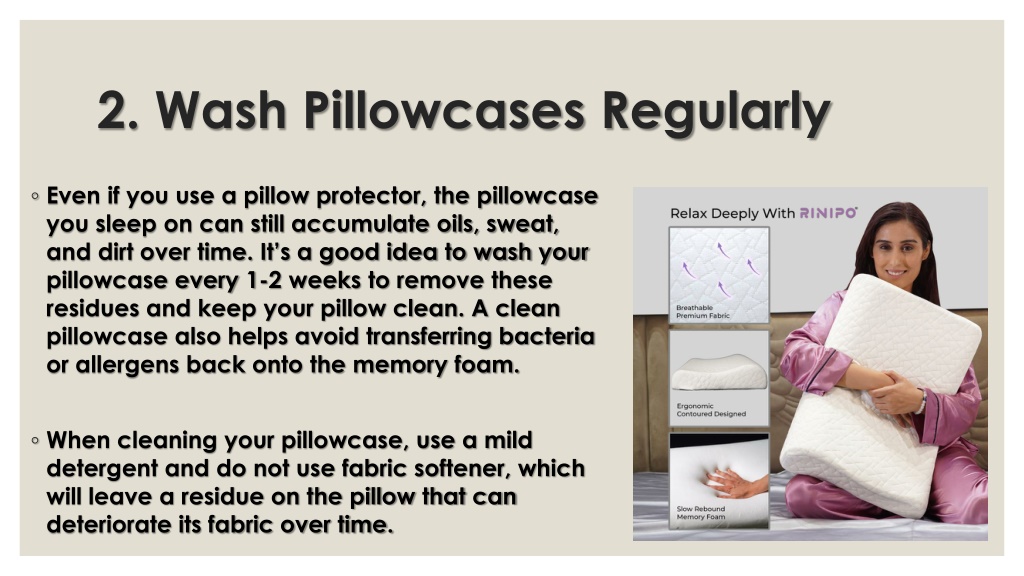 2. Wash Pillowcases Regularly

◦ Even if you use a pillow protector, the pillowcase you sleep on can still accumulate oils, sweat, and dirt over time. It's a good idea to wash your pillowcase every 1-2 weeks to remove these residues and keep your pillow clean. A clean pillowcase also helps avoid transferring bacteria or allergens back onto the memory foam.

◦ When cleaning your pillowcase, use a mild detergent and do not use fabric softener, which will leave a residue on the pillow that can deteriorate its fabric over time.

Relax Deeply With RINIPO

Breathable Premium Fabric

Ergonomic Contoured Designed

Slow Rebound Memory Foam